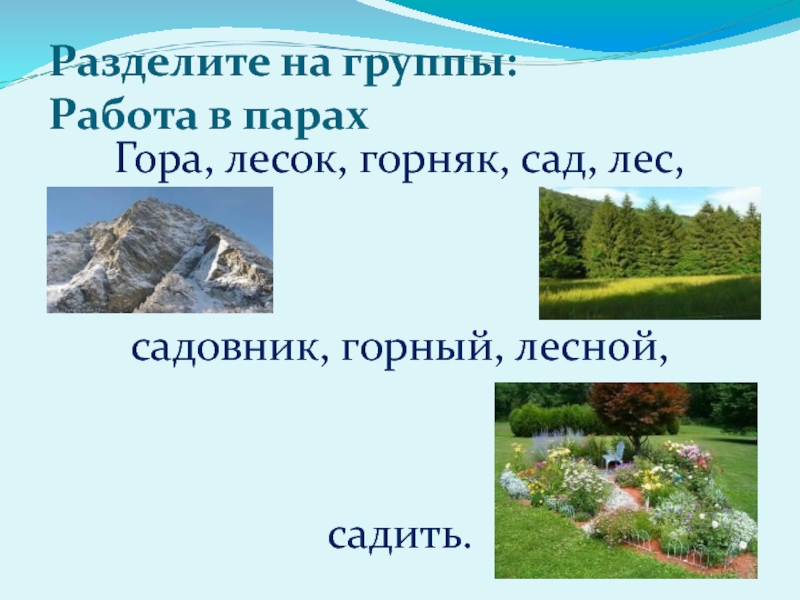 Разделите на группы:
Работа в парах

Гора, лесок, горняк, сад, лес,

садовник, горный, лесной,

садить.